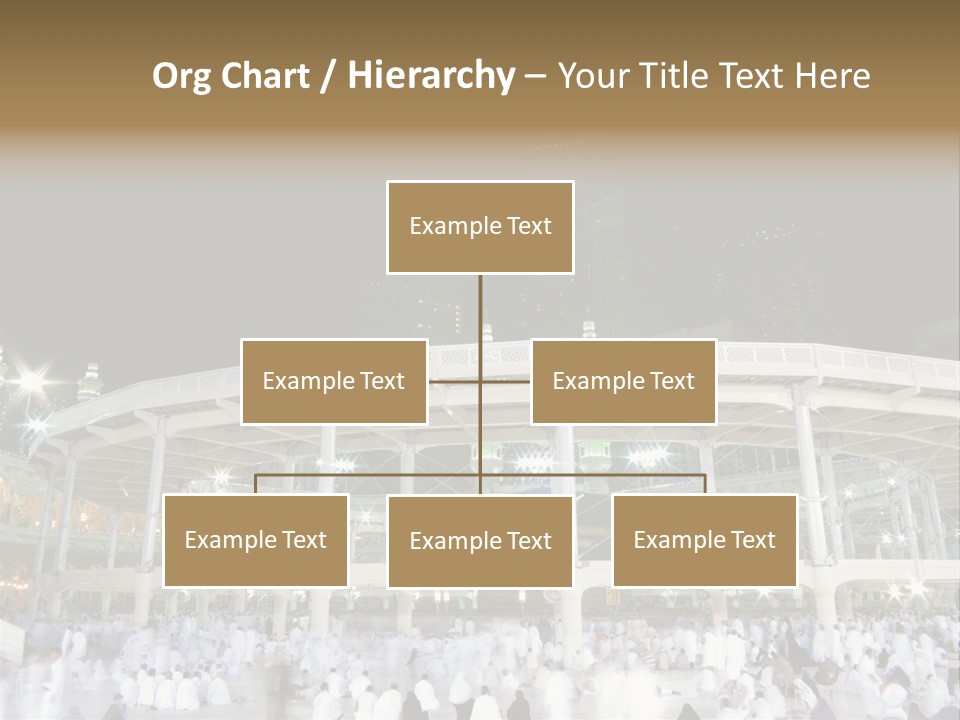 Org Chart / Hierarchy – Your Title Text Here

Example Text

Example Text

Example Text

Example Text

Example Text

Example Text